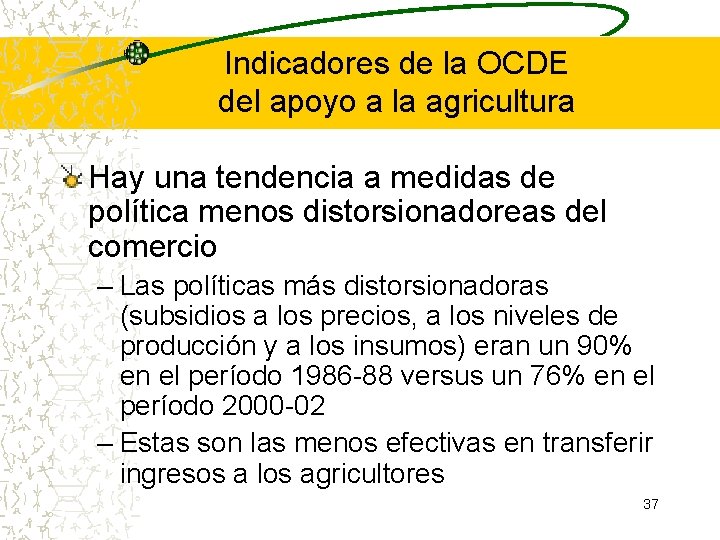 Indicadores de la OCDE del apoyo a la agricultura

Hay una tendencia a medidas de política menos distorsionadoreas del comercio

– Las políticas más distorsionadoras (subsidios a los precios, a los niveles de producción y a los insumos) eran un 90% en el período 1986-88 versus un 76% en el período 2000-02

– Estas son las menos efectivas en transferir ingresos a los agricultores

37